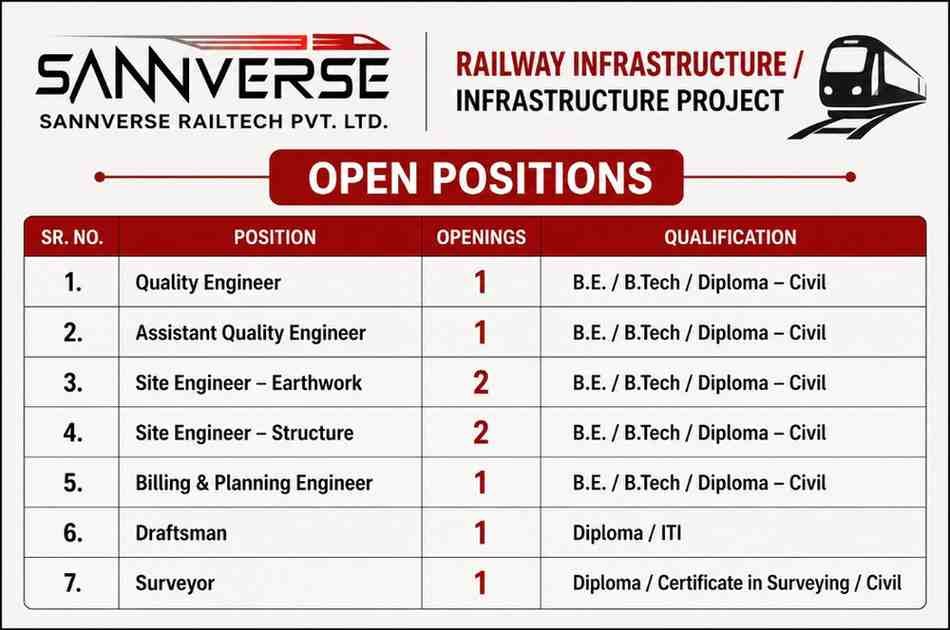 SANNVERSE
SANNVERSE RAILTECH PVT. LTD.

RAILWAY INFRASTRUCTURE / INFRASTRUCTURE PROJECT

OPEN POSITIONS

| SR. NO. | POSITION | OPENINGS | QUALIFICATION |
|---|---|---|---|
| 1. | Quality Engineer | 1 | B.E. / B.Tech / Diploma – Civil |
| 2. | Assistant Quality Engineer | 1 | B.E. / B.Tech / Diploma – Civil |
| 3. | Site Engineer – Earthwork | 2 | B.E. / B.Tech / Diploma – Civil |
| 4. | Site Engineer – Structure | 2 | B.E. / B.Tech / Diploma – Civil |
| 5. | Billing & Planning Engineer | 1 | B.E. / B.Tech / Diploma – Civil |
| 6. | Draftsman | 1 | Diploma / ITI |
| 7. | Surveyor | 1 | Diploma / Certificate in Surveying / Civil |